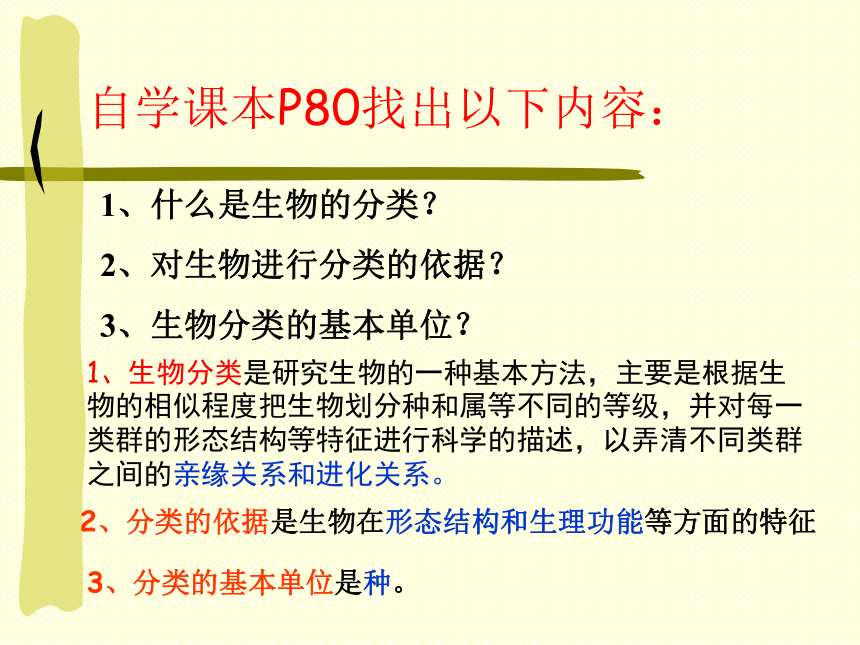 自学课本P80找出以下内容：

1、什么是生物的分类？

2、对生物进行分类的依据？

3、生物分类的基本单位？

1、生物分类是研究生物的一种基本方法，主要是根据生物的相似程度把生物划分种和属等不同的等级，并对每一类群的形态结构等特征进行科学的描述，以弄清不同类群之间的亲缘关系和进化关系。

2、分类的依据是生物在形态结构和生理功能等方面的特征

3、分类的基本单位是种。